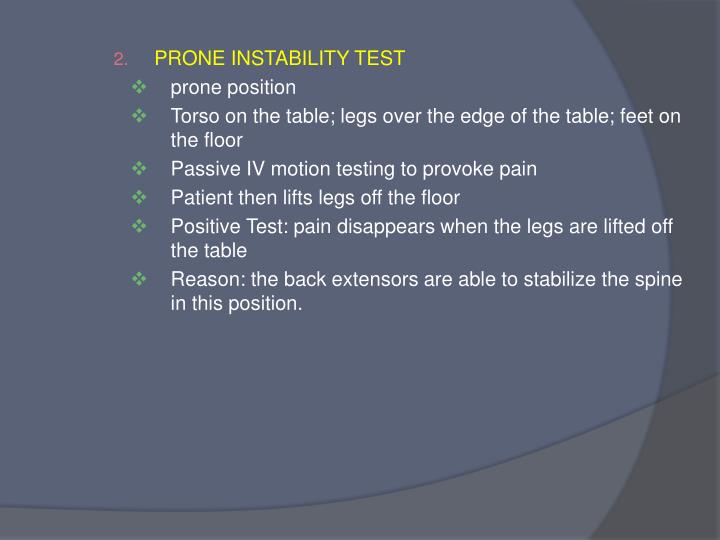 2. PRONE INSTABILITY TEST

❖ prone position
❖ Torso on the table; legs over the edge of the table; feet on the floor
❖ Passive IV motion testing to provoke pain
❖ Patient then lifts legs off the floor
❖ Positive Test: pain disappears when the legs are lifted off the table
❖ Reason: the back extensors are able to stabilize the spine in this position.